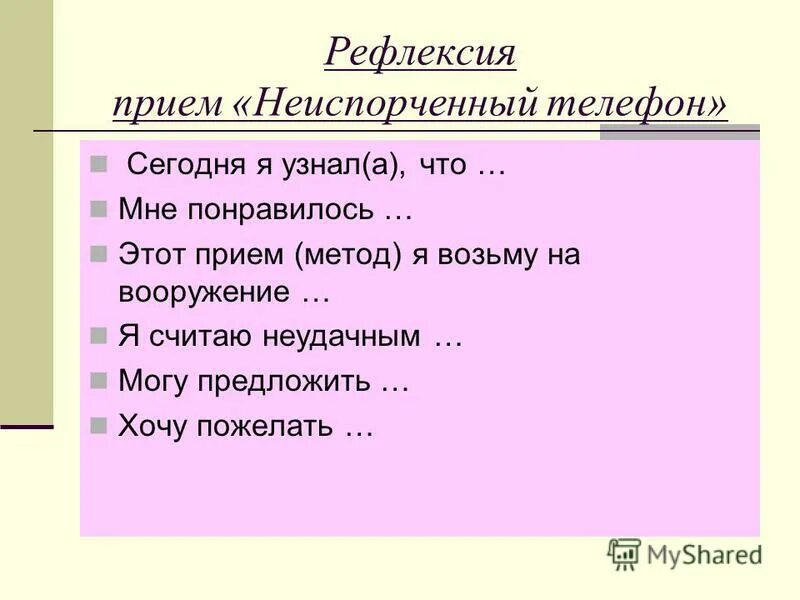 Рефлексия
прием «Неиспорченный телефон»

Сегодня я узнал(а), что …

Мне понравилось …

Этот прием (метод) я возьму на вооружение …

Я считаю неудачным …

Могу предложить …

Хочу пожелать …

MyShared